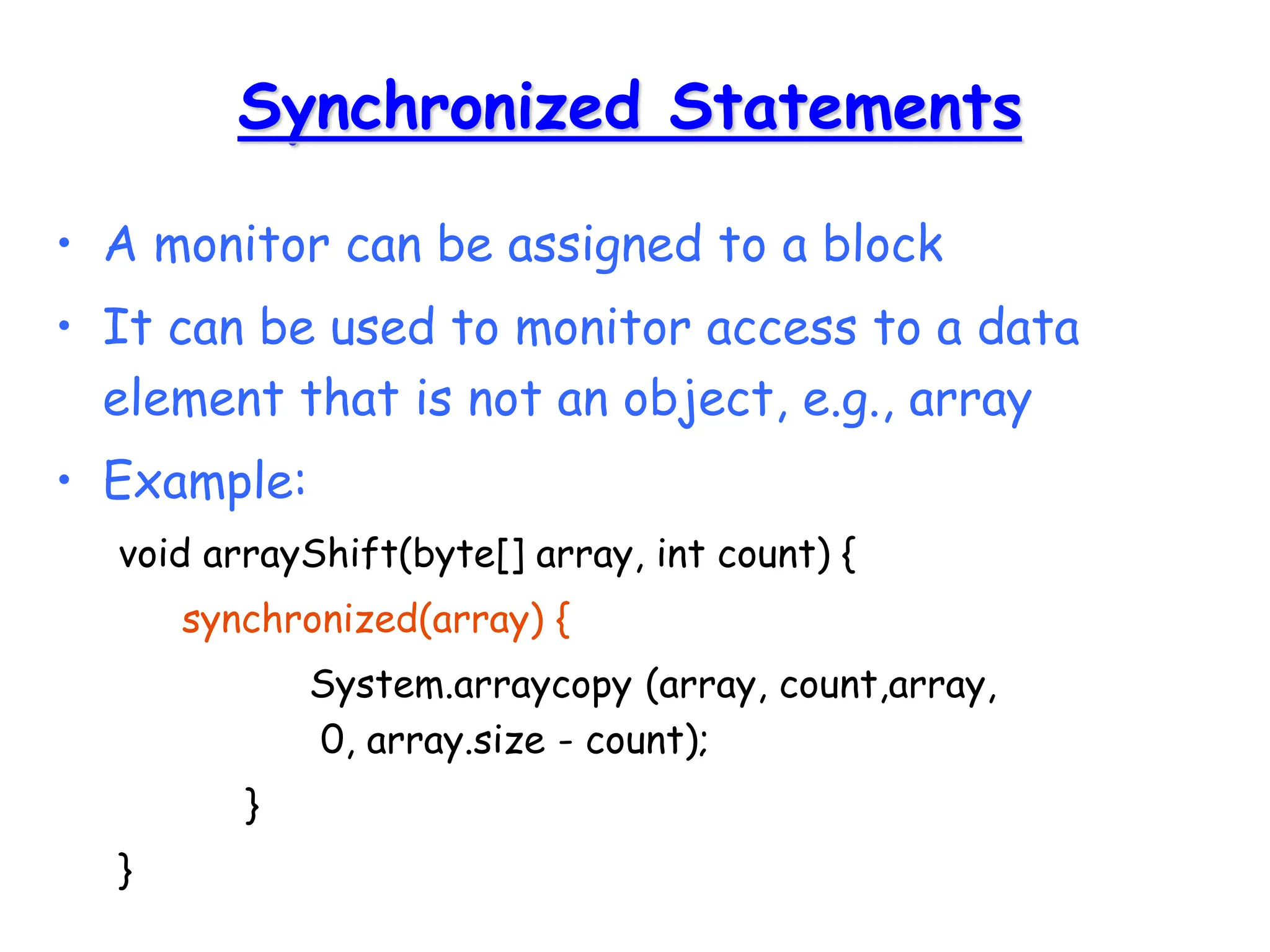 Synchronized Statements

• A monitor can be assigned to a block
• It can be used to monitor access to a data element that is not an object, e.g., array
• Example:

void arrayShift(byte[] array, int count) {
synchronized(array) {
System.arraycopy (array, count,array, 0, array.size - count);
}
}